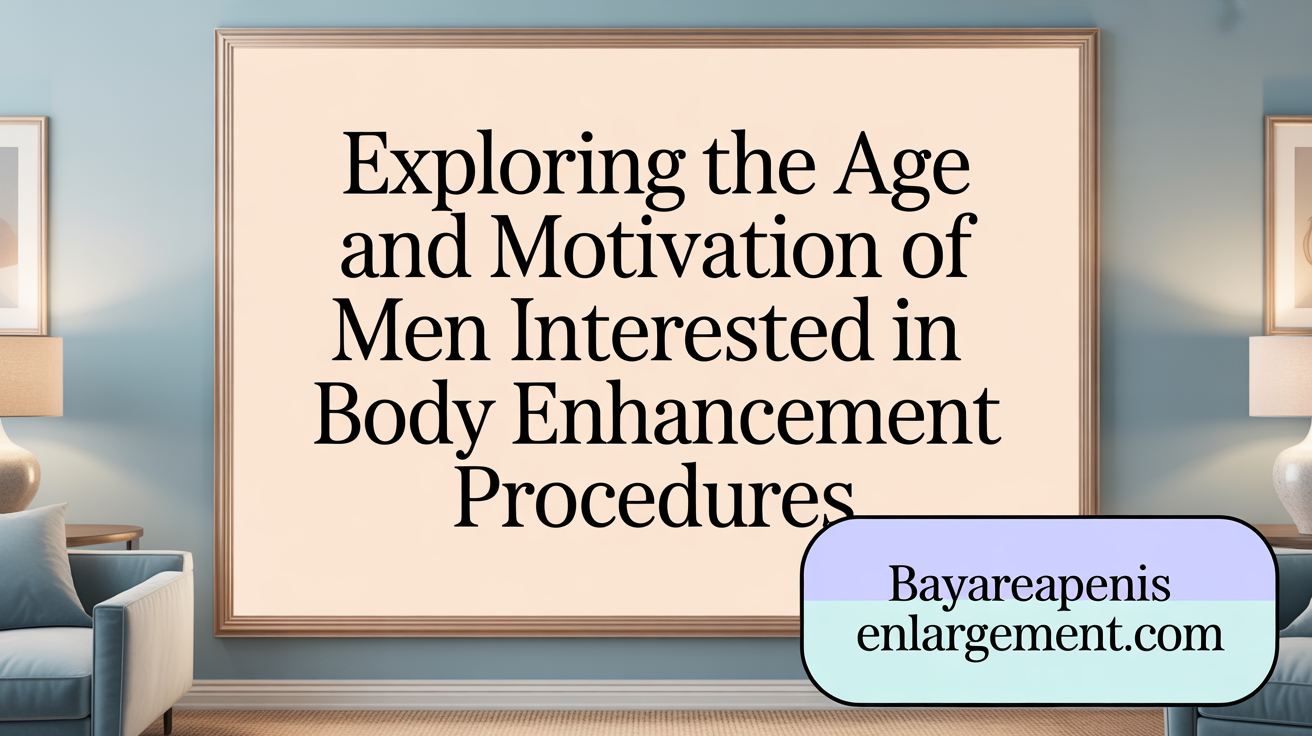 Exploring the Age and Motivation of Men Interested in Body Enhancement Procedures

Bayareapenis enlargement.com